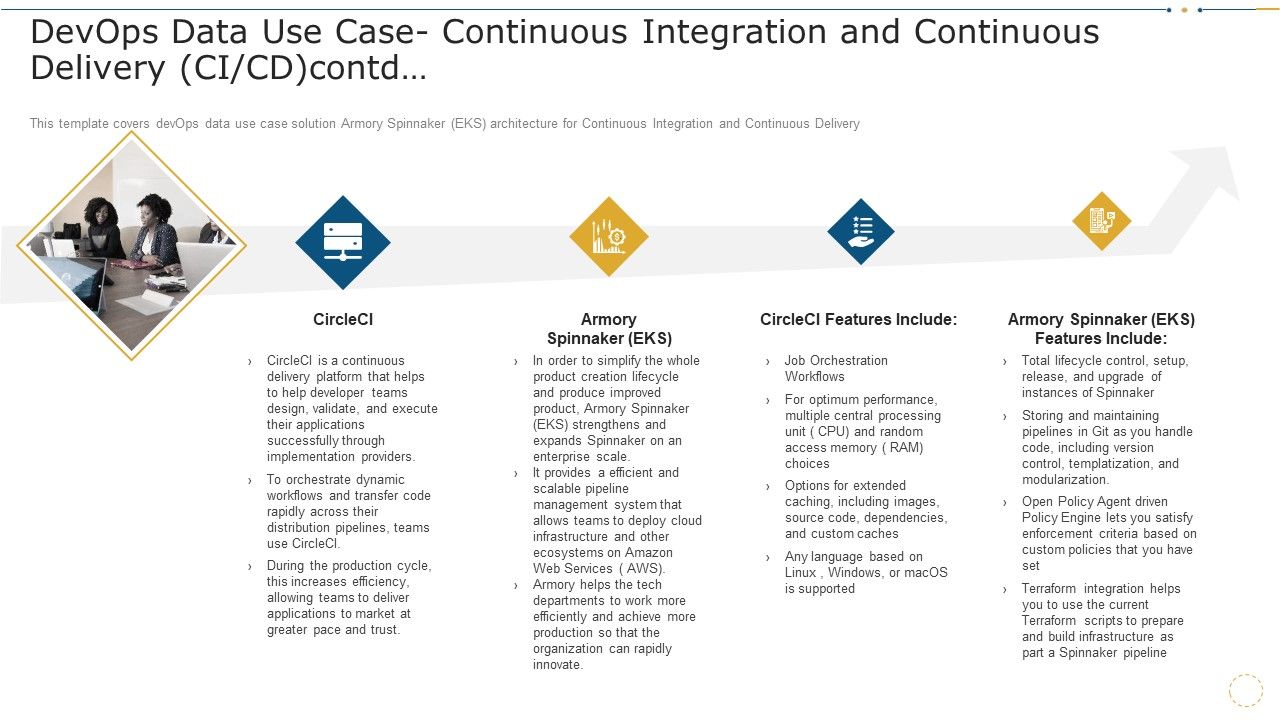 DevOps Data Use Case- Continuous Integration and Continuous Delivery (CI/CD)contd…

This template covers devOps data use case solution Armory Spinnaker (EKS) architecture for Continuous Integration and Continuous Delivery

CircleCI

› CircleCI is a continuous delivery platform that helps to help developer teams design, validate, and execute their applications successfully through implementation providers.

› To orchestrate dynamic workflows and transfer code rapidly across their distribution pipelines, teams use CircleCI.

› During the production cycle, this increases efficiency, allowing teams to deliver applications to market at greater pace and trust.

Armory Spinnaker (EKS)

› In order to simplify the whole product creation lifecycle and produce improved product, Armory Spinnaker (EKS) strengthens and expands Spinnaker on an enterprise scale.

› It provides a efficient and scalable pipeline management system that allows teams to deploy cloud infrastructure and other ecosystems on Amazon Web Services ( AWS).

› Armory helps the tech departments to work more efficiently and achieve more production so that the organization can rapidly innovate.

CircleCI Features Include:

› Job Orchestration Workflows

› For optimum performance, multiple central processing unit ( CPU) and random access memory ( RAM) choices

› Options for extended caching, including images, source code, dependencies, and custom caches

› Any language based on Linux , Windows, or macOS is supported

Armory Spinnaker (EKS) Features Include:

› Total lifecycle control, setup, release, and upgrade of instances of Spinnaker

› Storing and maintaining pipelines in Git as you handle code, including version control, templatization, and modularization.

› Open Policy Agent driven Policy Engine lets you satisfy enforcement criteria based on custom policies that you have set

› Terraform integration helps you to use the current Terraform scripts to prepare and build infrastructure as part a Spinnaker pipeline